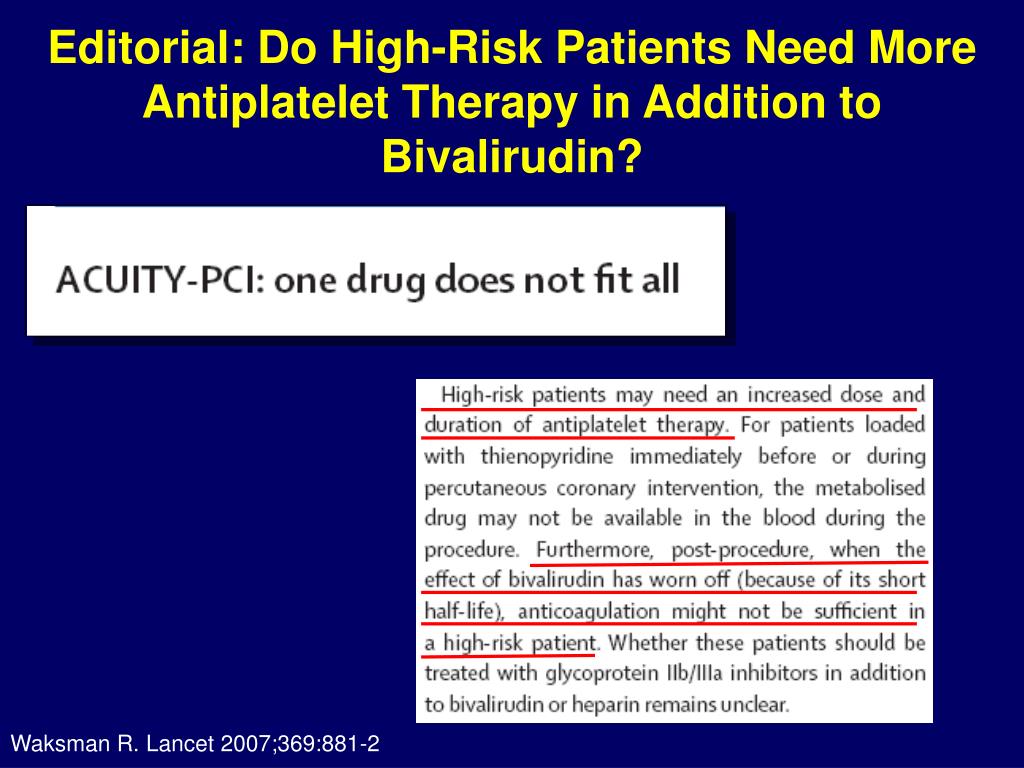 Editorial: Do High-Risk Patients Need More Antiplatelet Therapy in Addition to Bivalirudin?

ACUITY-PCI: one drug does not fit all

High-risk patients may need an increased dose and duration of antiplatelet therapy. For patients loaded with thienopyridine immediately before or during percutaneous coronary intervention, the metabolised drug may not be available in the blood during the procedure. Furthermore, post-procedure, when the effect of bivalirudin has worn off (because of its short half-life), anticoagulation might not be sufficient in a high-risk patient. Whether these patients should be treated with glycoprotein IIb/IIIa inhibitors in addition to bivalirudin or heparin remains unclear.

Waksman R. Lancet 2007;369:881-2